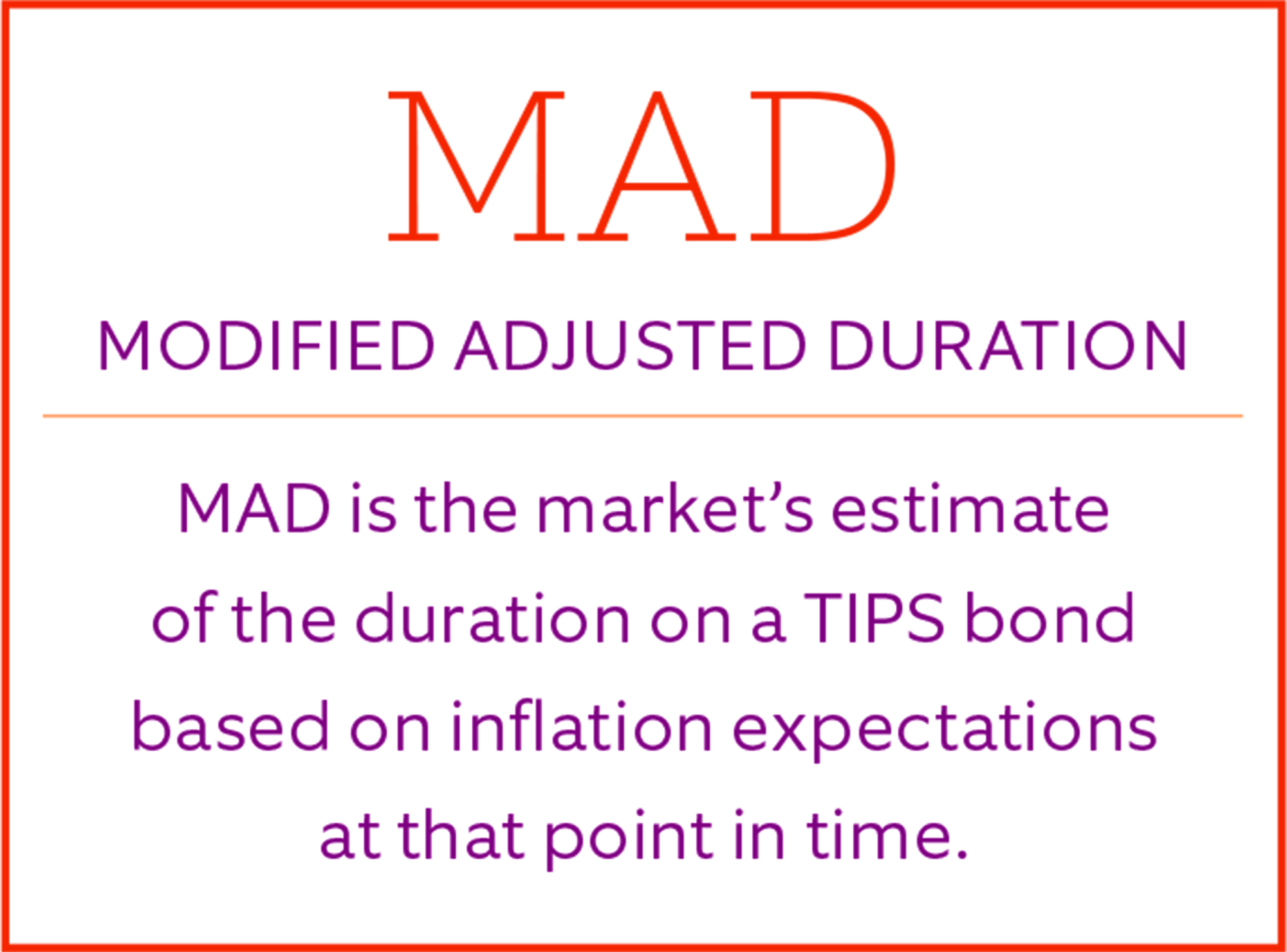 MAD

MODIFIED ADJUSTED DURATION

MAD is the market’s estimate of the duration on a TIPS bond based on inflation expectations at that point in time.